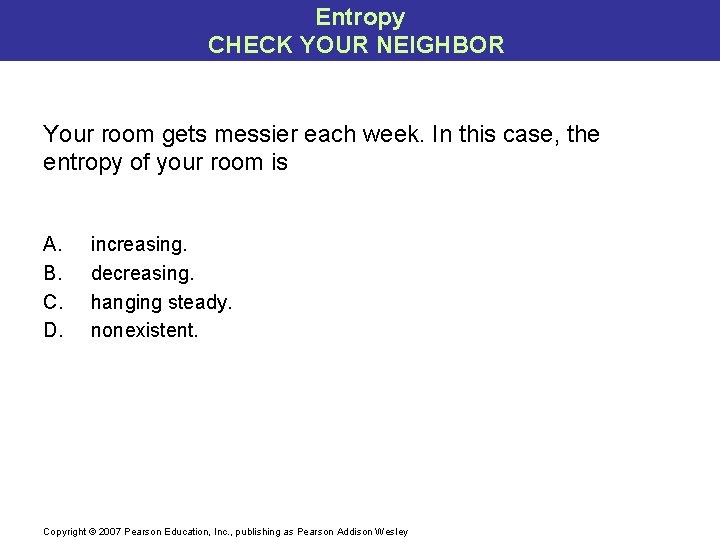 Entropy
CHECK YOUR NEIGHBOR

Your room gets messier each week. In this case, the entropy of your room is

A. increasing.
B. decreasing.
C. hanging steady.
D. nonexistent.

Copyright © 2007 Pearson Education, Inc., publishing as Pearson Addison Wesley